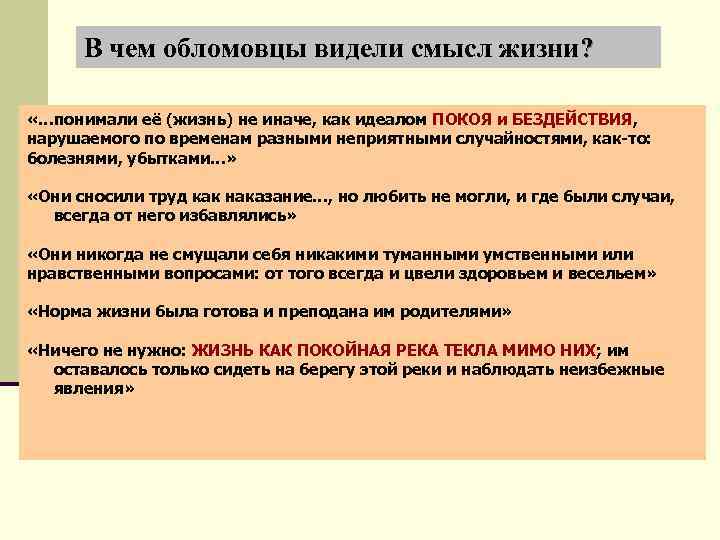 В чем обломовцы видели смысл жизни?

«...понимали её (жизнь) не иначе, как идеалом ПОКОЯ и БЕЗДЕЙСТВИЯ, нарушаемого по временам разными неприятными случайностями, как-то: болезнями, убытками...»

«Они сносили труд как наказание..., но любить не могли, и где были случаи, всегда от него избавлялись»

«Они никогда не смущали себя никакими туманными умственными или нравственными вопросами: от того всегда и цвели здоровьем и весельем»

«Норма жизни была готова и преподана им родителями»

«Ничего не нужно: ЖИЗНЬ КАК ПОКОЙНАЯ РЕКА ТЕКЛА МИМО НИХ; им оставалось только сидеть на берегу этой реки и наблюдать неизбежные явления»